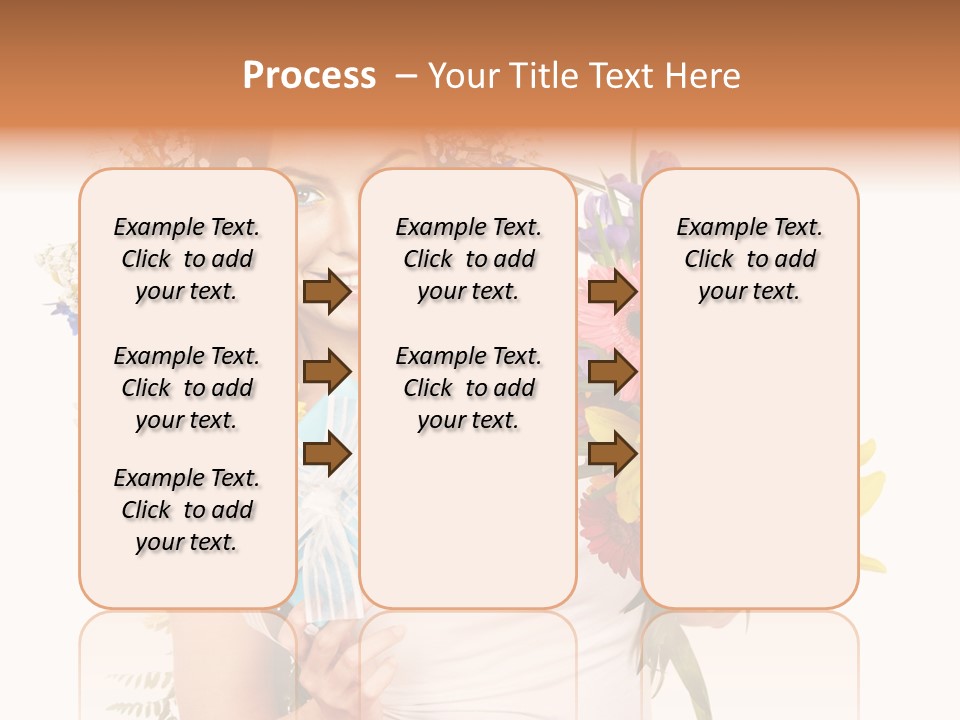 Process – Your Title Text Here

Example Text. Click to add your text.

Example Text. Click to add your text.

Example Text. Click to add your text.

Example Text. Click to add your text.

Example Text. Click to add your text.

Example Text. Click to add your text.